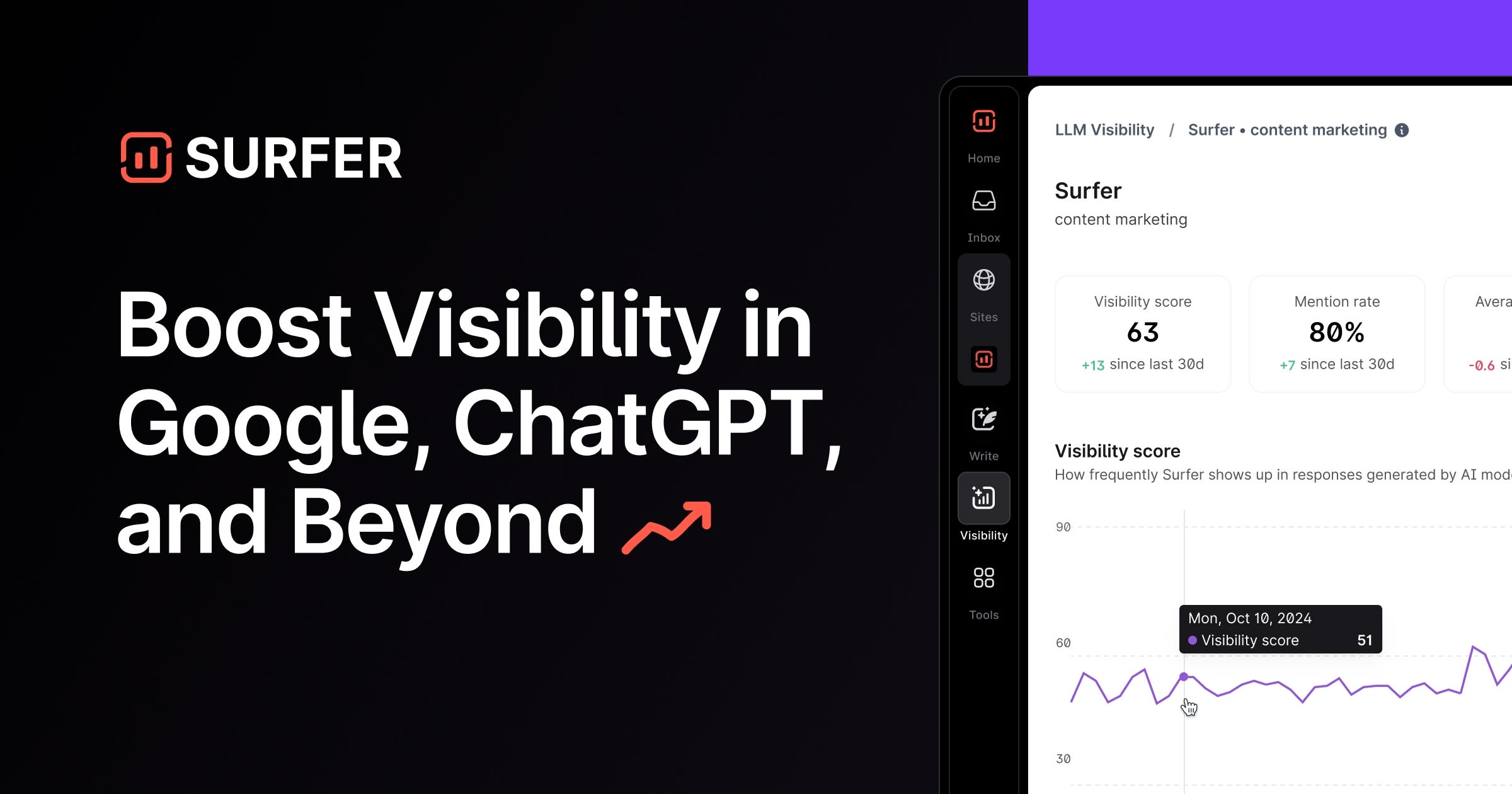 SURFER

Boost Visibility in Google, ChatGPT, and Beyond

Home
Inbox
Sites
Write
Visibility
Tools

LLM Visibility / Surfer • content marketing

Surfer
content marketing

Visibility score
63
+13 since last 30d

Mention rate
80%
+7 since last 30d

Avera
-0.6 si

Visibility score
How frequently Surfer shows up in responses generated by AI mod

90
60
30

Mon, Oct 10, 2024
Visibility score 51